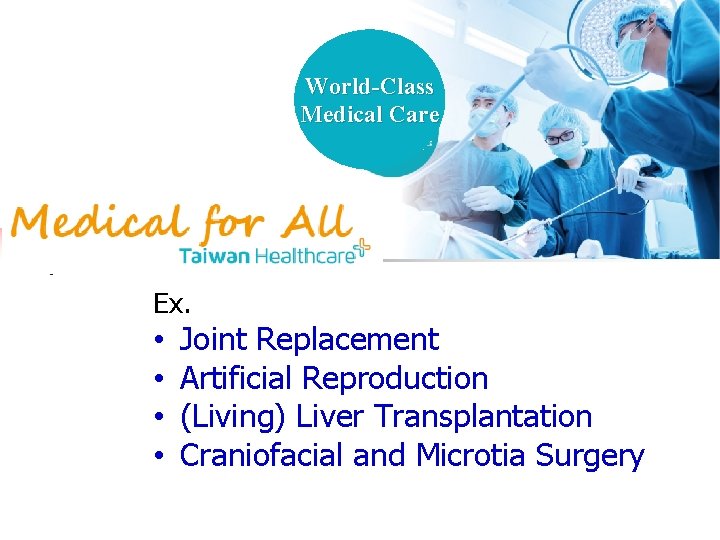 World-Class
Medical Care

Medical for All
Taiwan Healthcare

Ex.
• Joint Replacement
• Artificial Reproduction
• (Living) Liver Transplantation
• Craniofacial and Microtia Surgery